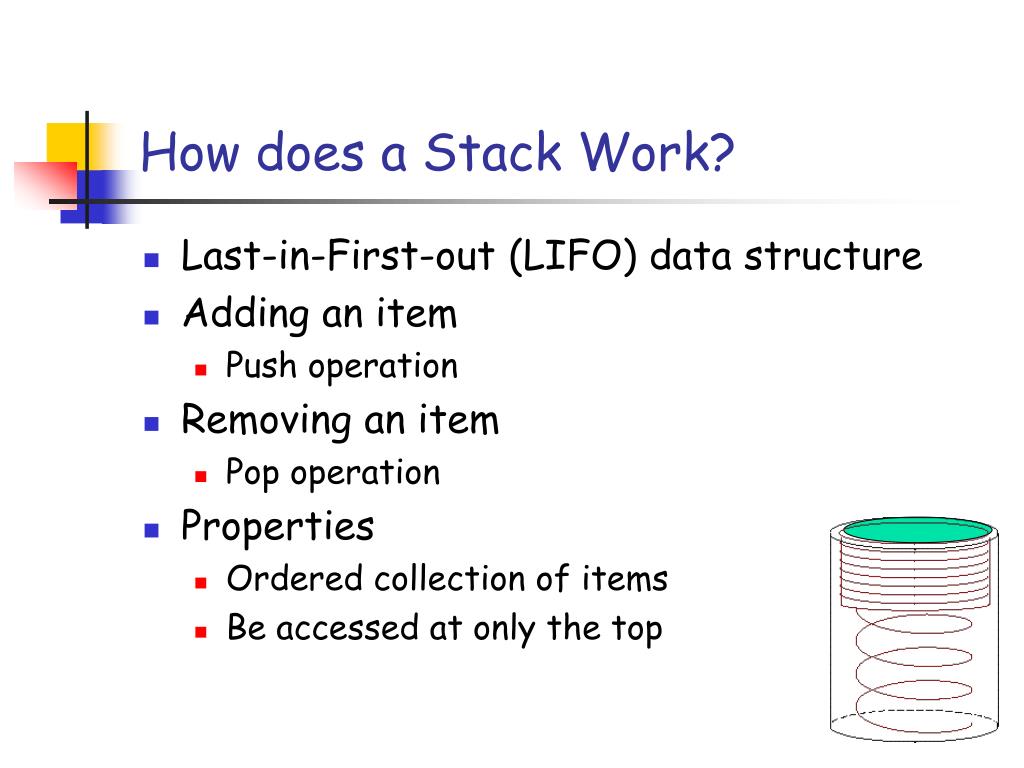 How does a Stack Work?

- Last-in-First-out (LIFO) data structure
- Adding an item
  - Push operation
- Removing an item
  - Pop operation
- Properties
  - Ordered collection of items
  - Be accessed at only the top